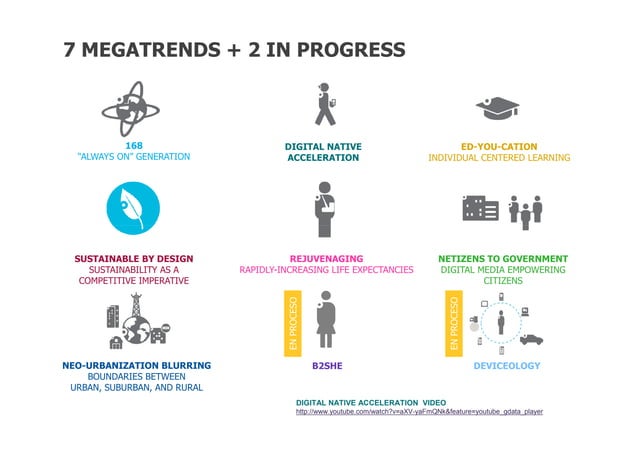 7 MEGATRENDS + 2 IN PROGRESS

168
"ALWAYS ON" GENERATION

DIGITAL NATIVE ACCELERATION

ED-YOU-CATION
INDIVIDUAL CENTERED LEARNING

SUSTAINABLE BY DESIGN
SUSTAINABILITY AS A COMPETITIVE IMPERATIVE

REJUVENAGING
RAPIDLY-INCREASING LIFE EXPECTANCIES

NETIZENS TO GOVERNMENT
DIGITAL MEDIA EMPOWERING CITIZENS

NEO-URBANIZATION BLURRING
BOUNDARIES BETWEEN URBAN, SUBURBAN, AND RURAL

EN PROCESO

B2SHE

EN PROCESO

DEVICEOLOGY

DIGITAL NATIVE ACCELERATION VIDEO
http://www.youtube.com/watch?v=aXV-yaFmQNk&feature=youtube_gdata_player